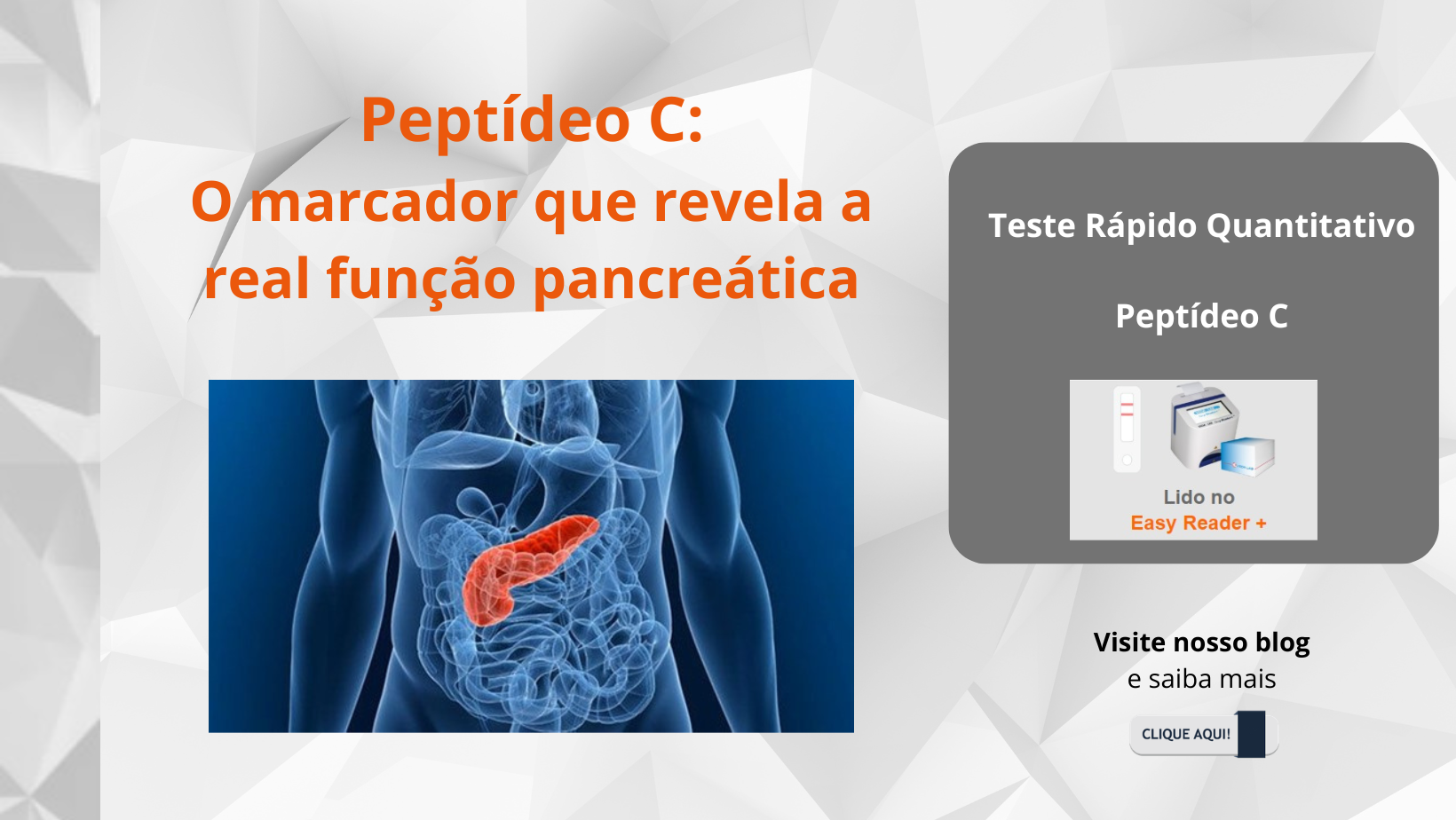 Peptídeo C:
O marcador que revela a real função pancreática

Teste Rápido Quantitativo

Peptídeo C

Lido no
Easy Reader +

Visite nosso blog
e saiba mais

CLIQUE AQUI!